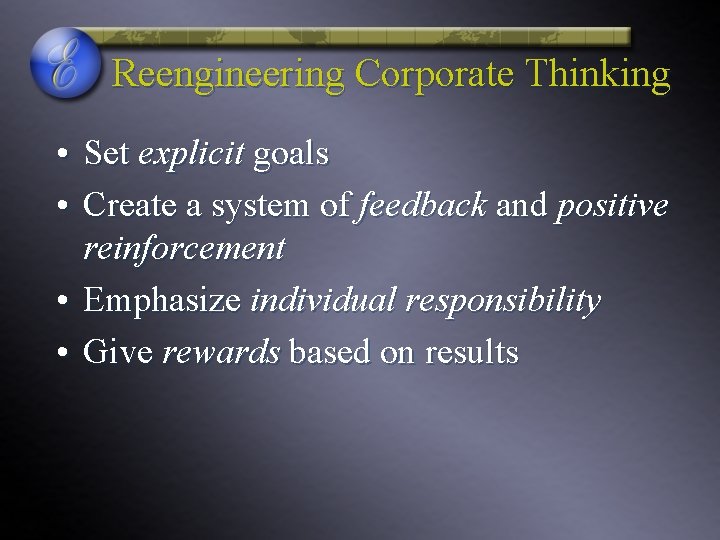 E

Reengineering Corporate Thinking

• Set explicit goals
• Create a system of feedback and positive reinforcement
• Emphasize individual responsibility
• Give rewards based on results